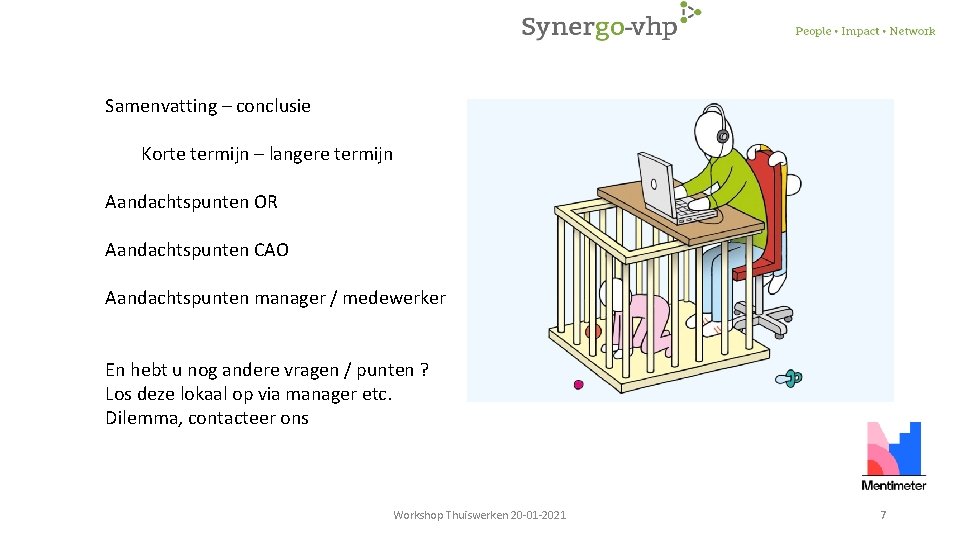 Synergo-vhp

People • Impact • Network

Samenvatting – conclusie

Korte termijn – langere termijn

Aandachtspunten OR

Aandachtspunten CAO

Aandachtspunten manager / medewerker

En hebt u nog andere vragen / punten ?
Los deze lokaal op via manager etc.
Dilemma, contacteer ons

Mentimeter

Workshop Thuiswerken 20-01-2021

7